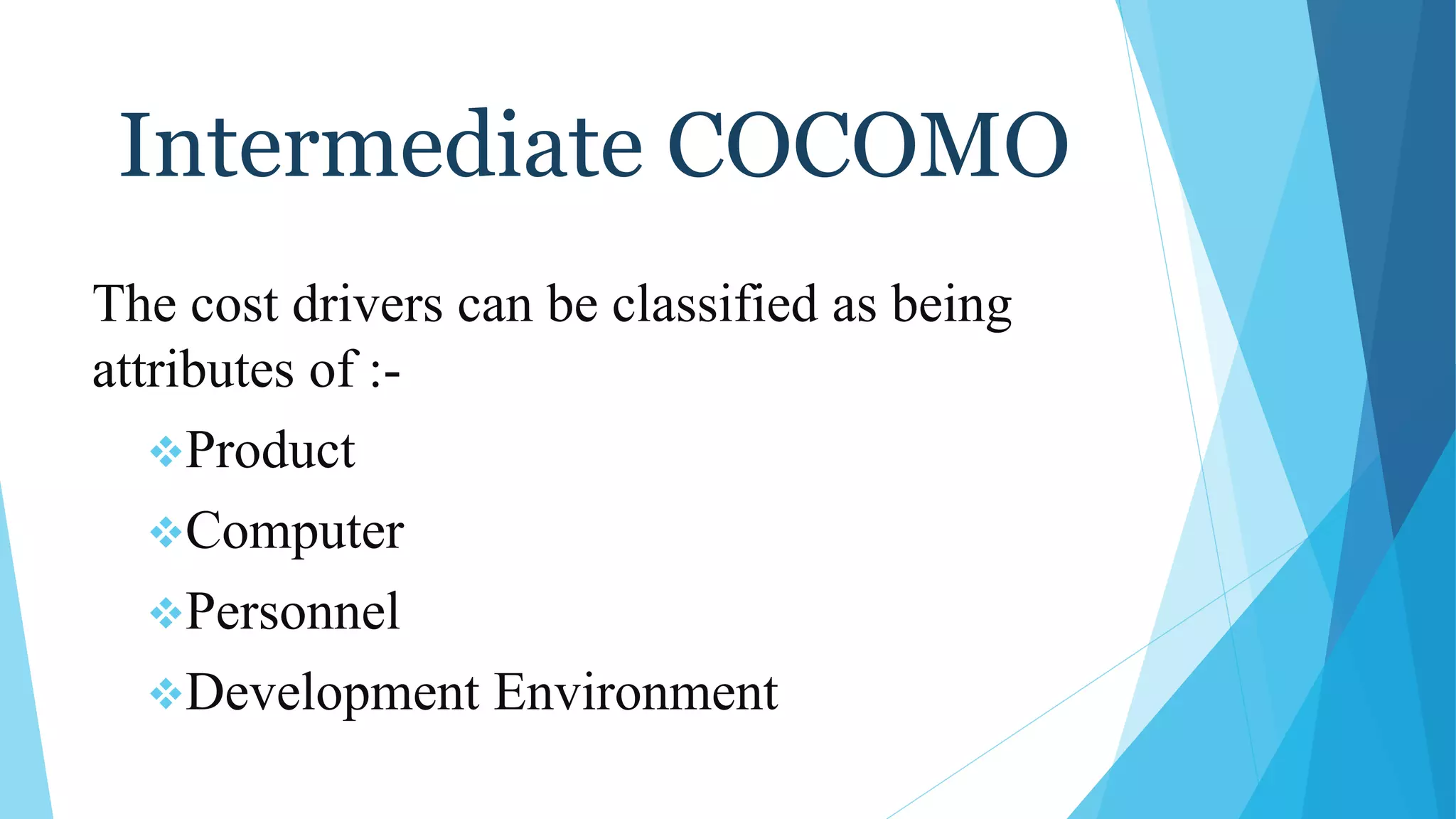 Intermediate COCOMO

The cost drivers can be classified as being attributes of :-

❖Product
❖Computer
❖Personnel
❖Development Environment